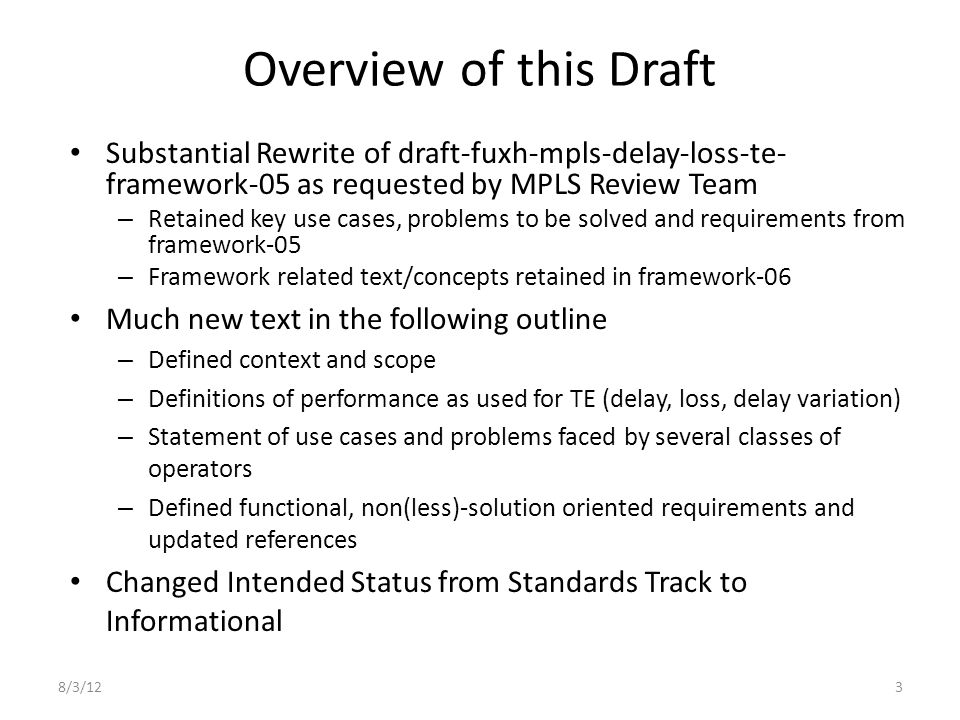 Overview of this Draft

• Substantial Rewrite of draft-fuxh-mpls-delay-loss-te-framework-05 as requested by MPLS Review Team
– Retained key use cases, problems to be solved and requirements from framework-05
– Framework related text/concepts retained in framework-06

• Much new text in the following outline
– Defined context and scope
– Definitions of performance as used for TE (delay, loss, delay variation)
– Statement of use cases and problems faced by several classes of operators
– Defined functional, non(less)-solution oriented requirements and updated references

• Changed Intended Status from Standards Track to Informational

8/3/12
3